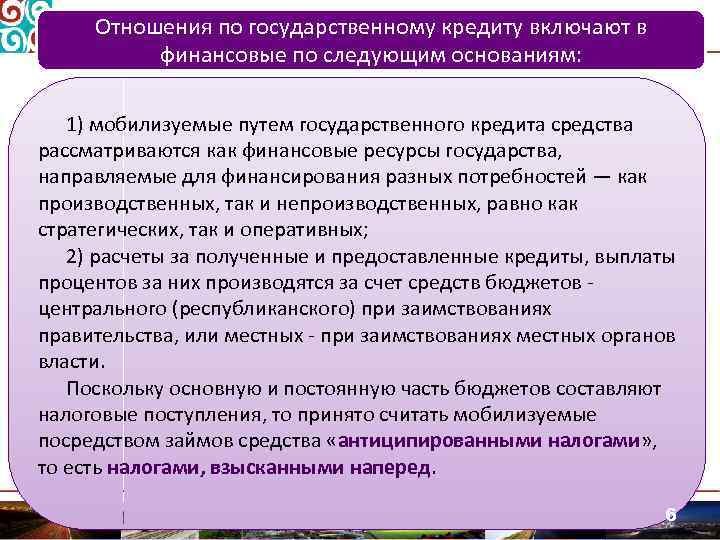 Отношения по государственному кредиту включают в финансовые по следующим основаниям:

1) мобилизуемые путем государственного кредита средства рассматриваются как финансовые ресурсы государства, направляемые для финансирования разных потребностей — как производственных, так и непроизводственных, равно как стратегических, так и оперативных;

2) расчеты за полученные и предоставленные кредиты, выплаты процентов за них производятся за счет средств бюджетов - центрального (республиканского) при заимствованиях правительства, или местных - при заимствованиях местных органов власти.

Поскольку основную и постоянную часть бюджетов составляют налоговые поступления, то принято считать мобилизуемые посредством займов средства «антиципированными налогами», то есть налогами, взысканными наперед.

6